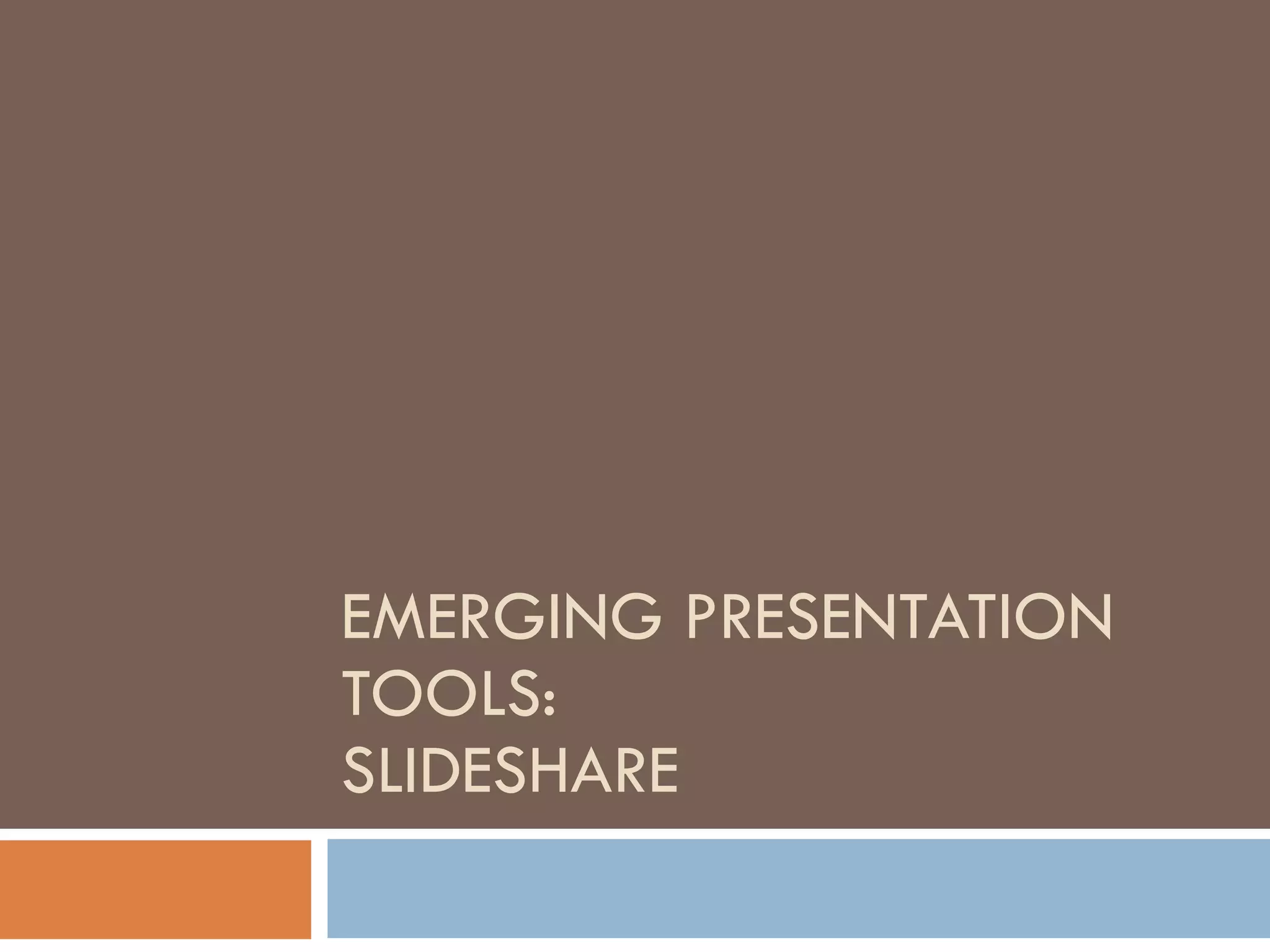 EMERGING PRESENTATION TOOLS:
SLIDESHARE